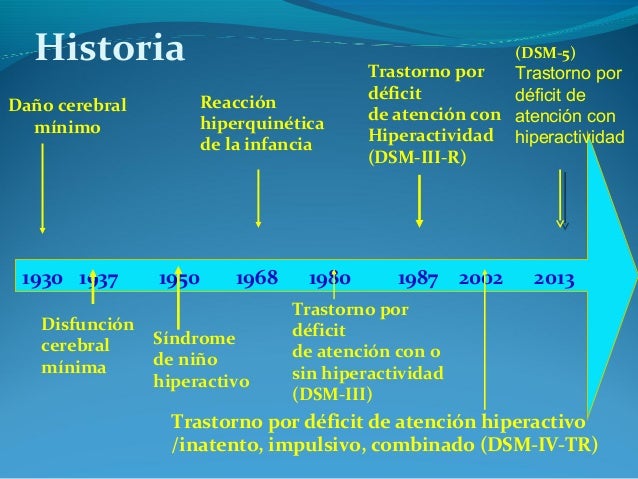 Historia

Daño cerebral mínimo

Reacción hiperquinética de la infancia

Trastorno por déficit
de atención con Hiperactividad (DSM-III-R)

(DSM-5)
Trastorno por déficit de atención con hiperactividad

1930 1937 1950 1968 1980 1987 2002 2013

Disfunción cerebral mínima

Síndrome de niño hiperactivo

Trastorno por déficit
de atención con o sin hiperactividad (DSM-III)

Trastorno por déficit de atención hiperactivo /inatento, impulsivo, combinado (DSM-IV-TR)